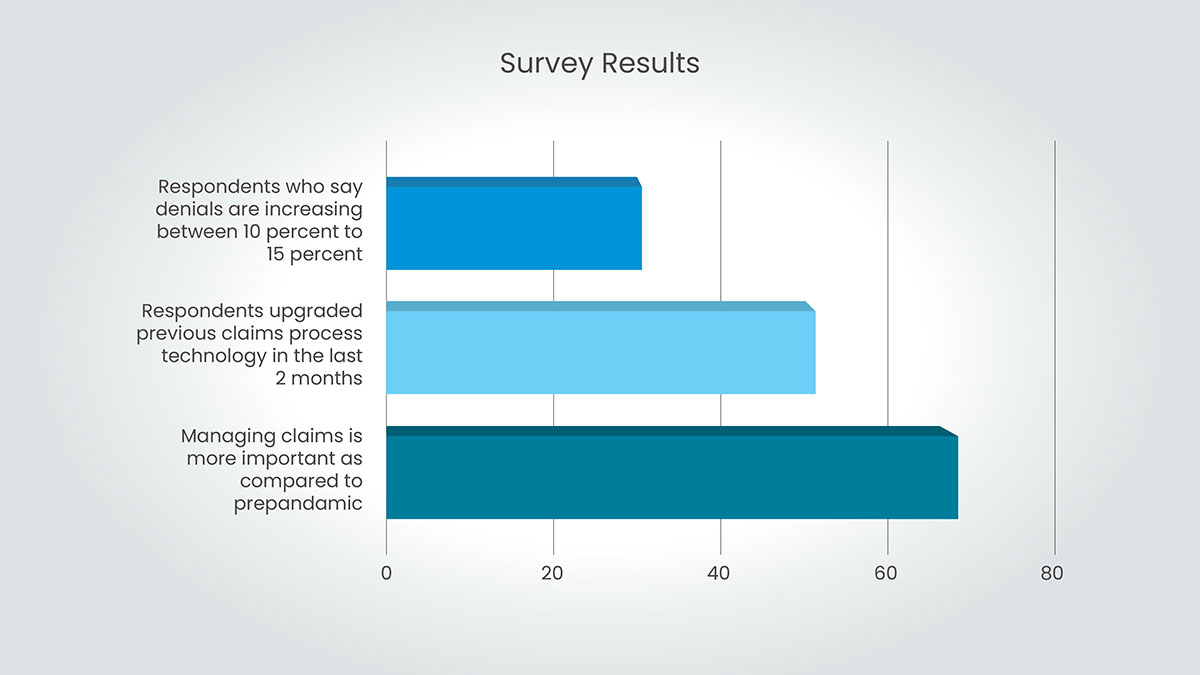 Survey Results

Respondents who say denials are increasing between 10 percent to 15 percent

Respondents upgraded previous claims process technology in the last 2 months

Managing claims is more important as compared to prepandamic

0
20
40
60
80